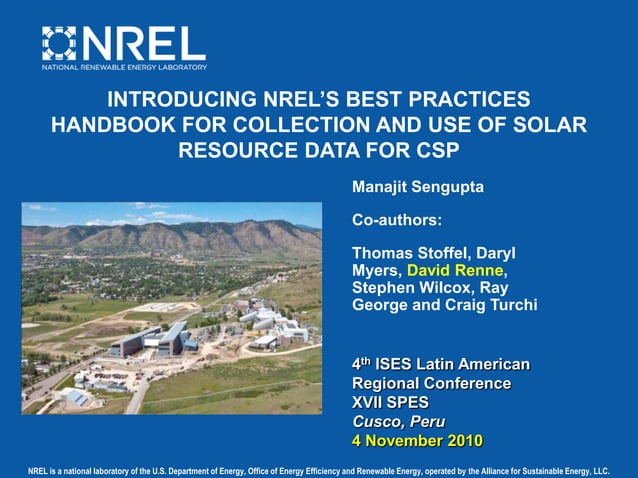 NREL
NATIONAL RENEWABLE ENERGY LABORATORY

INTRODUCING NREL'S BEST PRACTICES HANDBOOK FOR COLLECTION AND USE OF SOLAR RESOURCE DATA FOR CSP

Manajit Sengupta

Co-authors:

Thomas Stoffel, Daryl Myers, David Renne, Stephen Wilcox, Ray George and Craig Turchi

4$^{th}$ ISES Latin American Regional Conference
XVII SPES
Cusco, Peru
4 November 2010

NREL is a national laboratory of the U.S. Department of Energy, Office of Energy Efficiency and Renewable Energy, operated by the Alliance for Sustainable Energy, LLC.